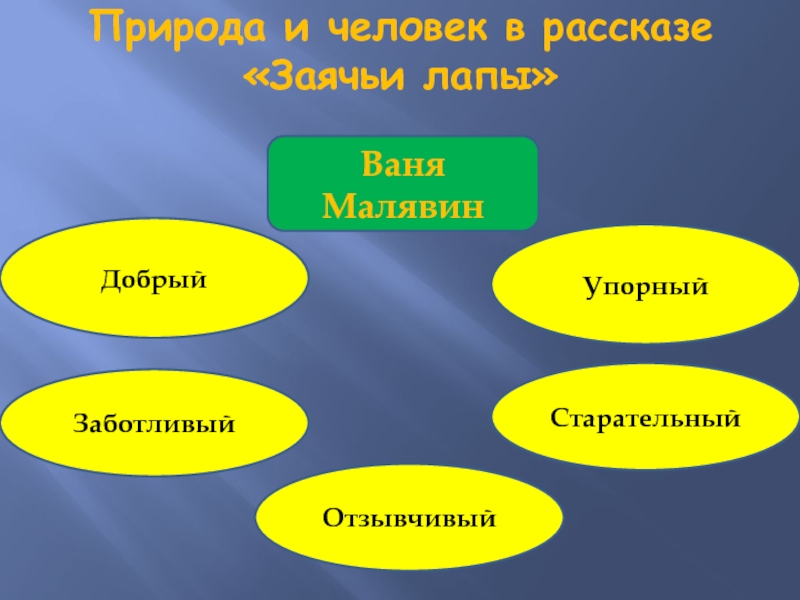 Природа и человек в рассказе «Заячьи лапы»

Ваня Малявин

Добрый

Упорный

Заботливый

Старательный

Отзывчивый